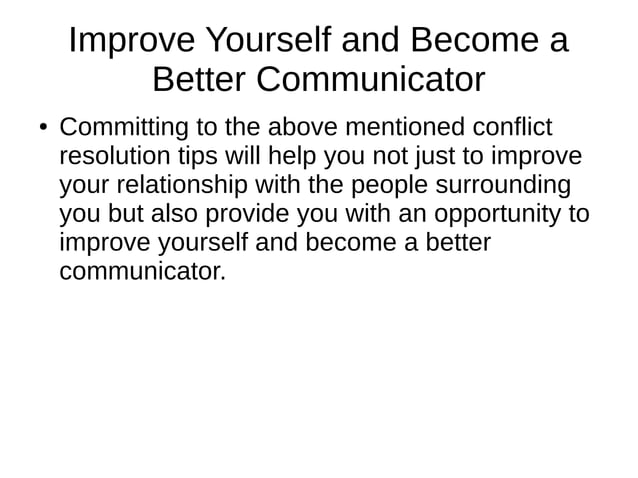 Improve Yourself and Become a Better Communicator

• Committing to the above mentioned conflict resolution tips will help you not just to improve your relationship with the people surrounding you but also provide you with an opportunity to improve yourself and become a better communicator.